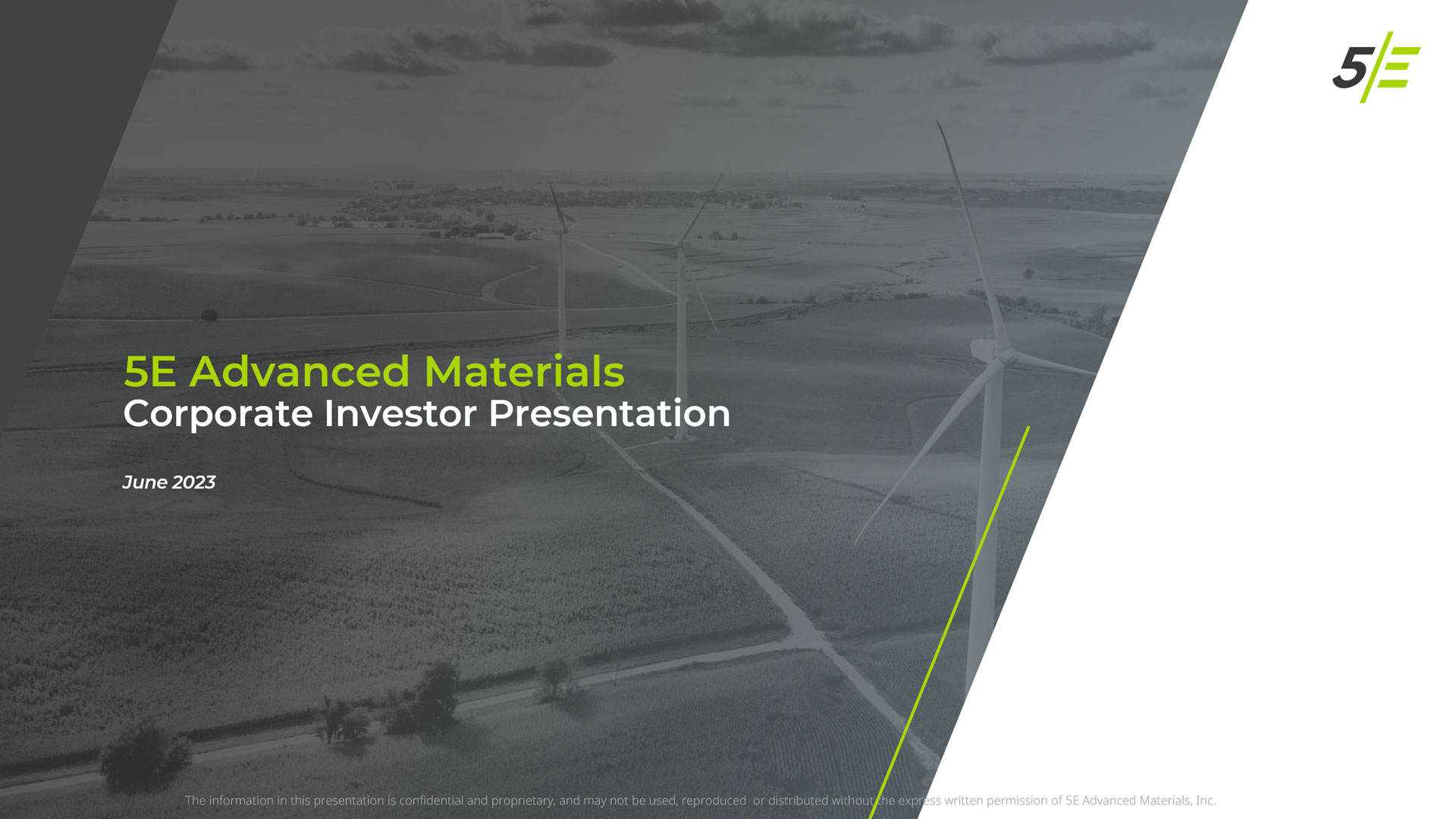 5E

5E Advanced Materials
Corporate Investor Presentation

June 2023

The information in this presentation is confidential and proprietary, and may not be used, reproduced or distributed without the express written permission of 5E Advanced Materials, Inc.